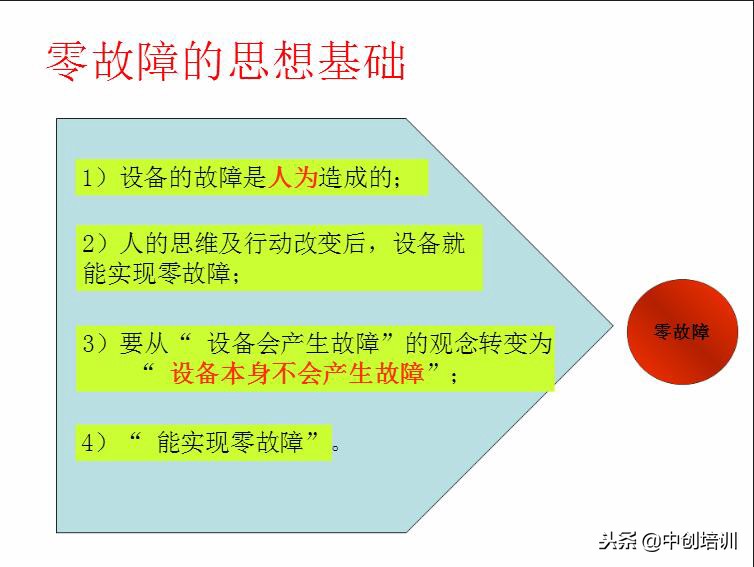 零故障的思想基础

1）设备的故障是人为造成的；

2）人的思维及行动改变后，设备就能实现零故障；

3）要从“ 设备会产生故障”的观念转变为“ 设备本身不会产生故障”；

4）“ 能实现零故障”。

零故障

头条 @中创培训